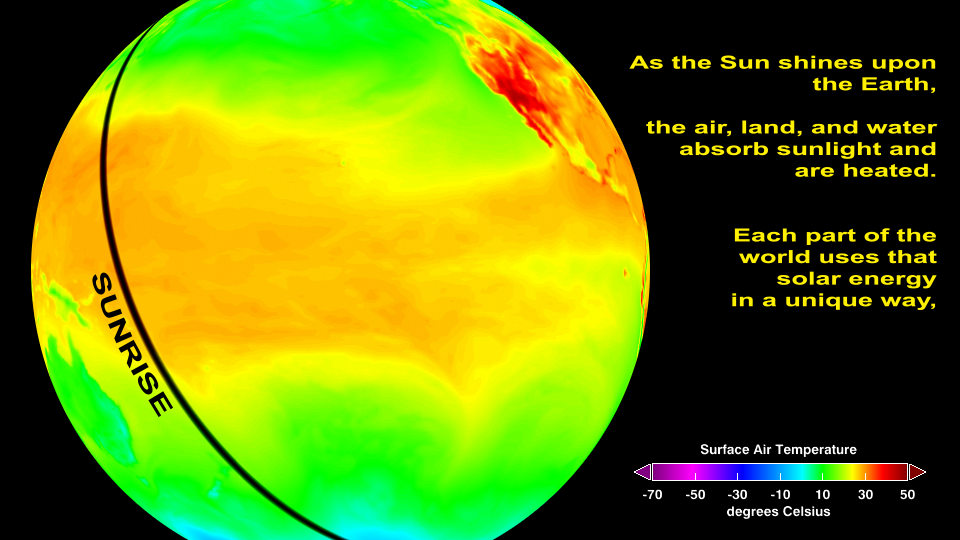 SUNRISE

As the Sun shines upon the Earth,

the air, land, and water absorb sunlight and are heated.

Each part of the world uses that solar energy in a unique way,

Surface Air Temperature

-70 -50 -30 -10 10 30 50

degrees Celsius